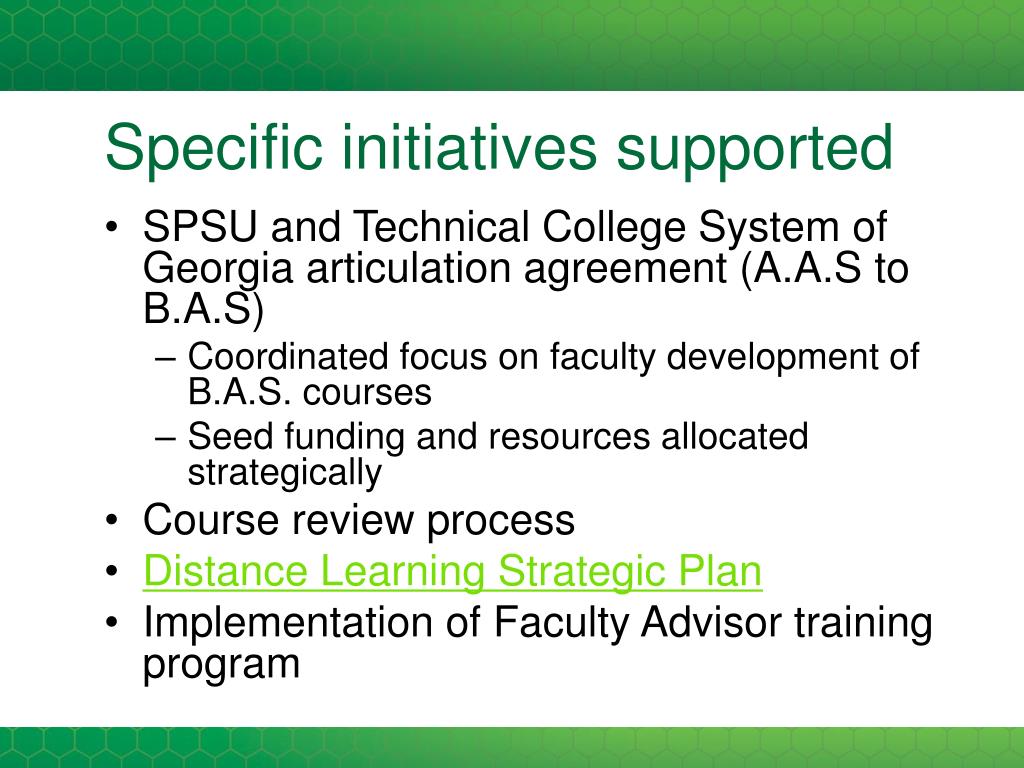 Specific initiatives supported

• SPSU and Technical College System of Georgia articulation agreement (A.A.S to B.A.S)
 – Coordinated focus on faculty development of B.A.S. courses
 – Seed funding and resources allocated strategically
• Course review process
• Distance Learning Strategic Plan
• Implementation of Faculty Advisor training program